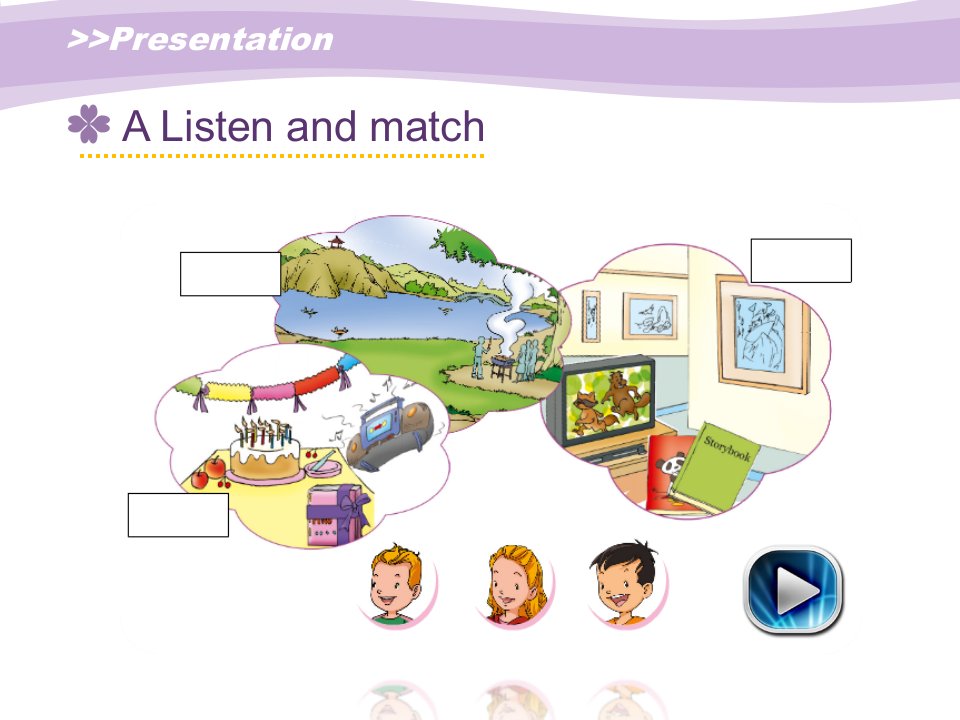 >>Presentation

A Listen and match

Storybook